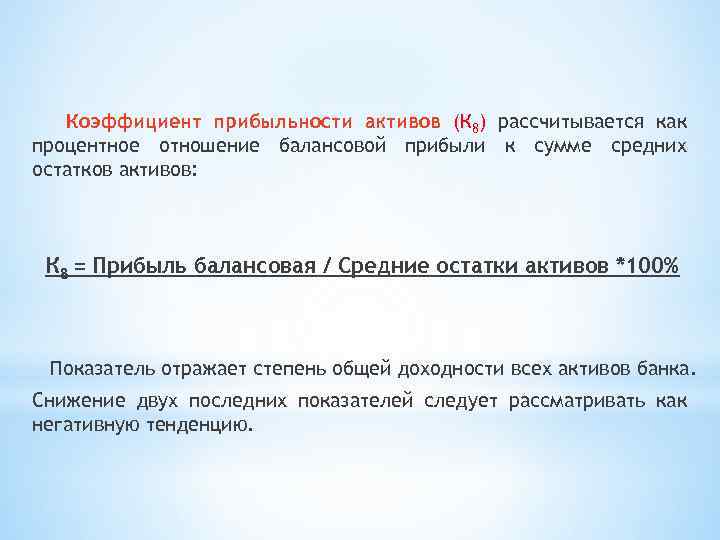 Коэффициент прибыльности активов ($К_8$) рассчитывается как процентное отношение балансовой прибыли к сумме средних остатков активов:

$К_8$ = Прибыль балансовая / Средние остатки активов *100%

Показатель отражает степень общей доходности всех активов банка.

Снижение двух последних показателей следует рассматривать как негативную тенденцию.